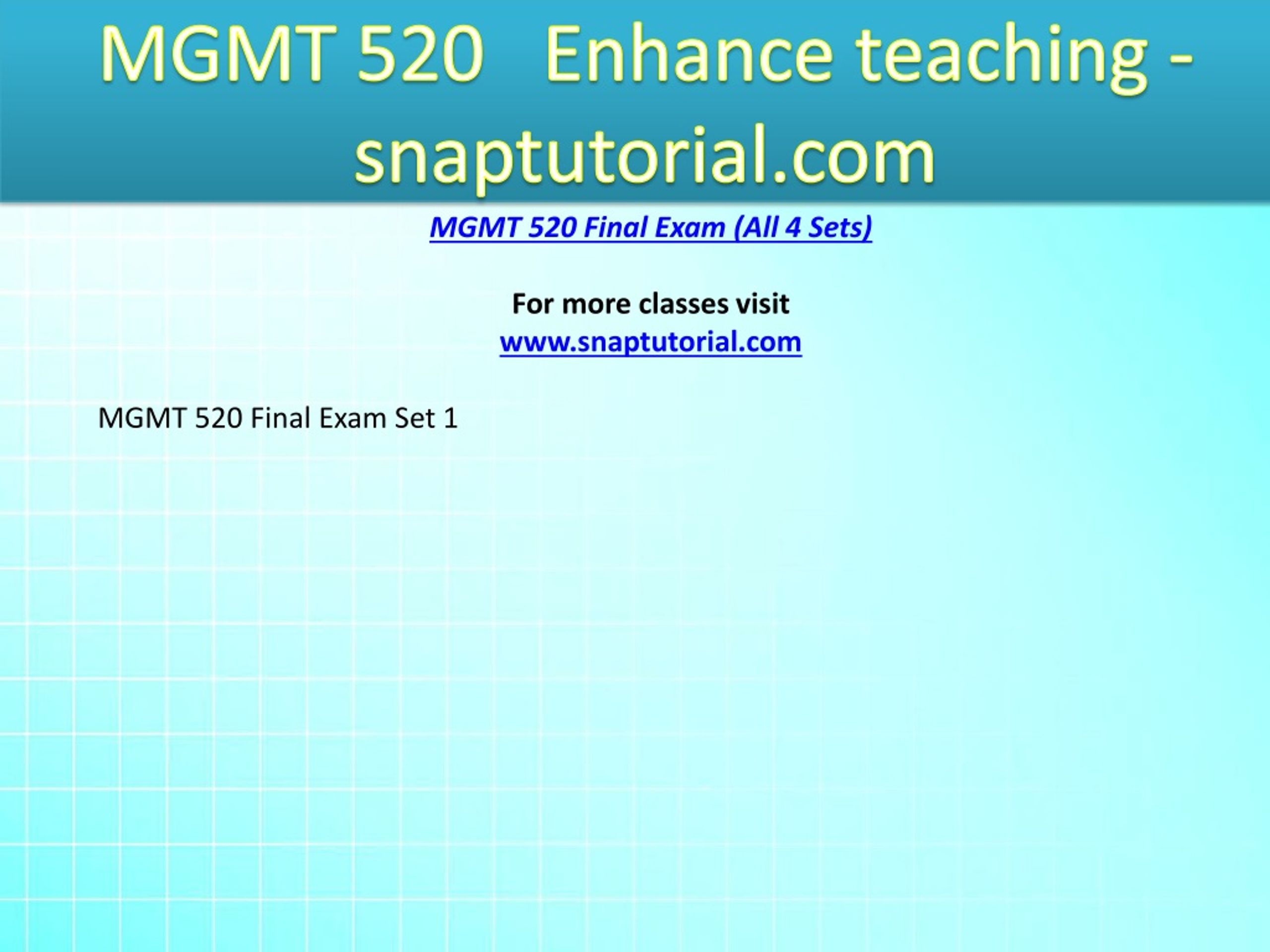 MGMT 520 Enhance teaching - snaptutorial.com

MGMT 520 Final Exam (All 4 Sets)

For more classes visit
www.snaptutorial.com

MGMT 520 Final Exam Set 1